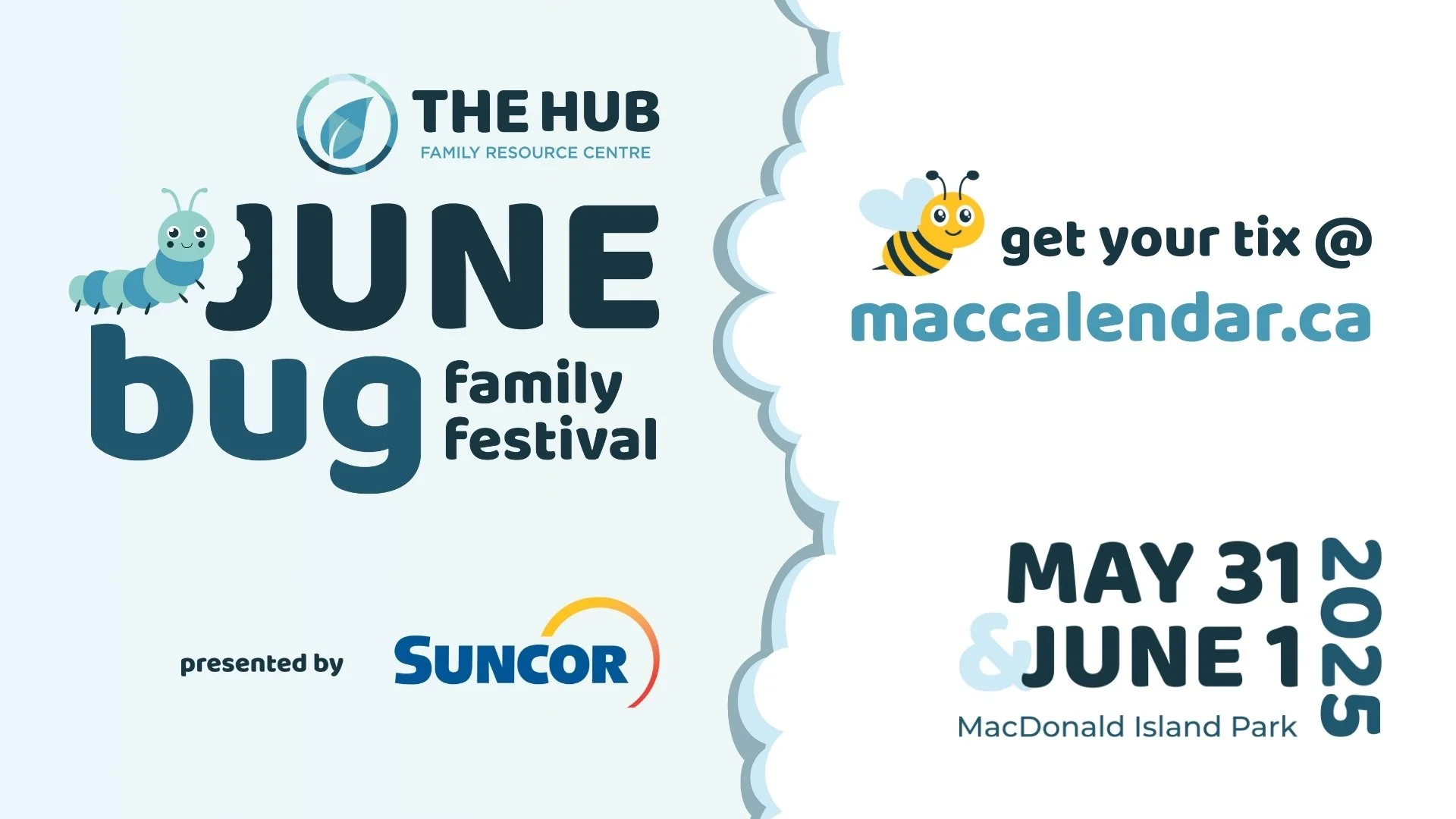 THE HUB
FAMILY RESOURCE CENTRE

JUNE
bug family festival

presented by SUNCOR

get your tix @
maccalendar.ca

MAY 31
& JUNE 1
2025
MacDonald Island Park